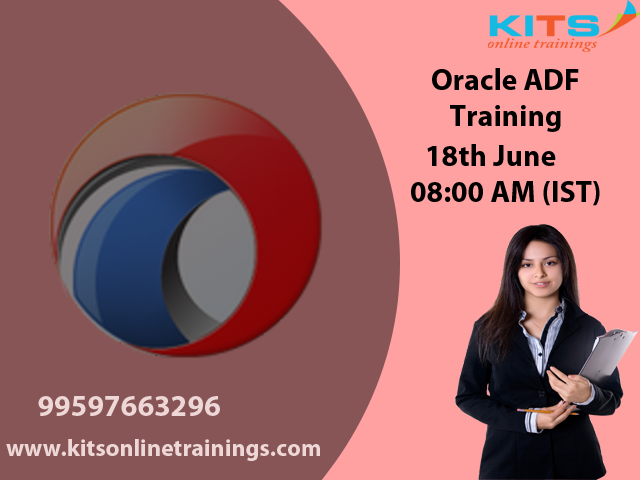 KITS
online trainings

Oracle ADF Training
18th June
08:00 AM (IST)

99597663296
www.kitsonlinetrainings.com